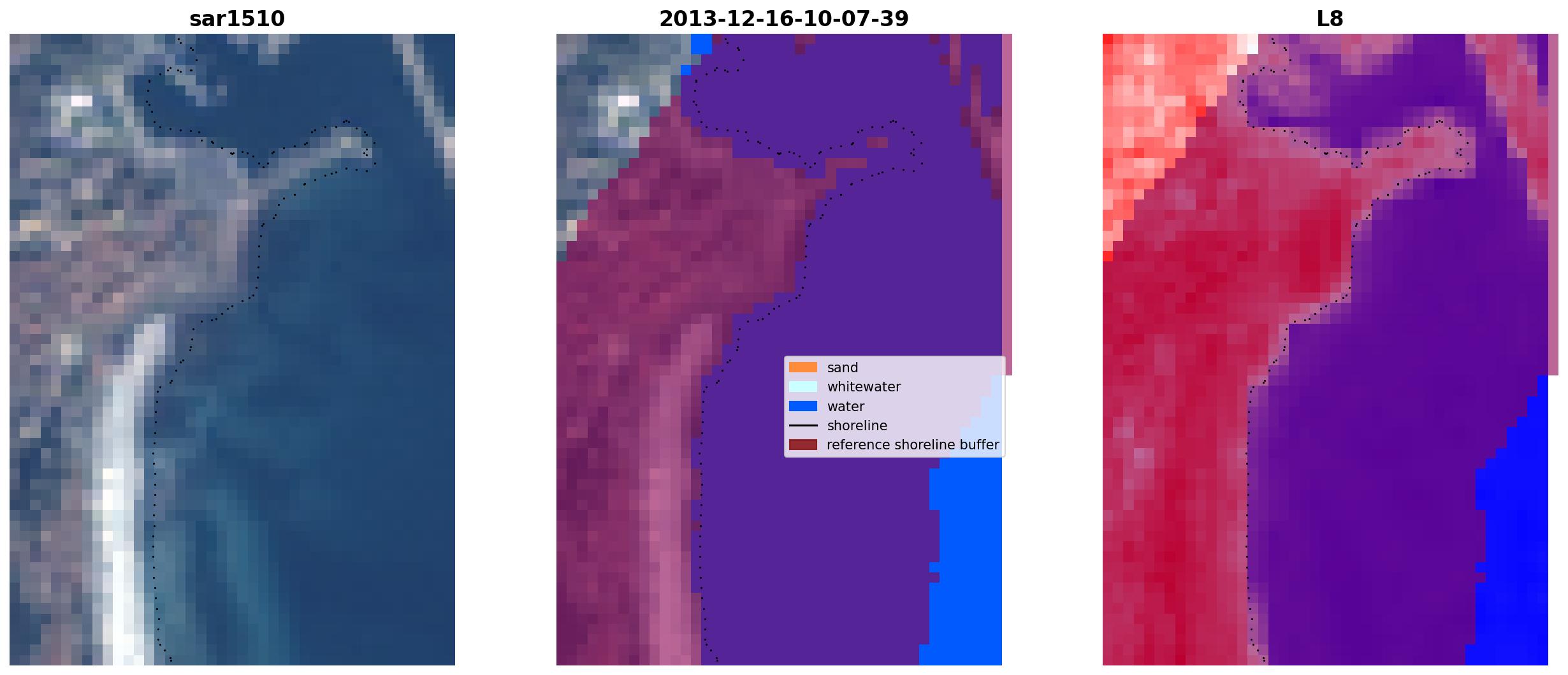 sar1510

2013-12-16-10-07-39

sand
whitewater
water
shoreline
reference shoreline buffer

L8